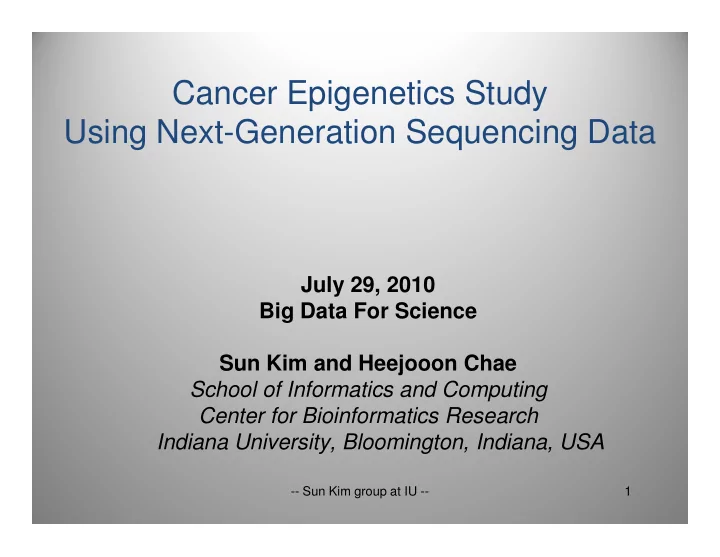 Cancer Epigenetics Study
Using Next-Generation Sequencing Data

July 29, 2010
Big Data For Science

Sun Kim and Heejooon Chae
School of Informatics and Computing
Center for Bioinformatics Research
Indiana University, Bloomington, Indiana, USA

-- Sun Kim group at IU --

1